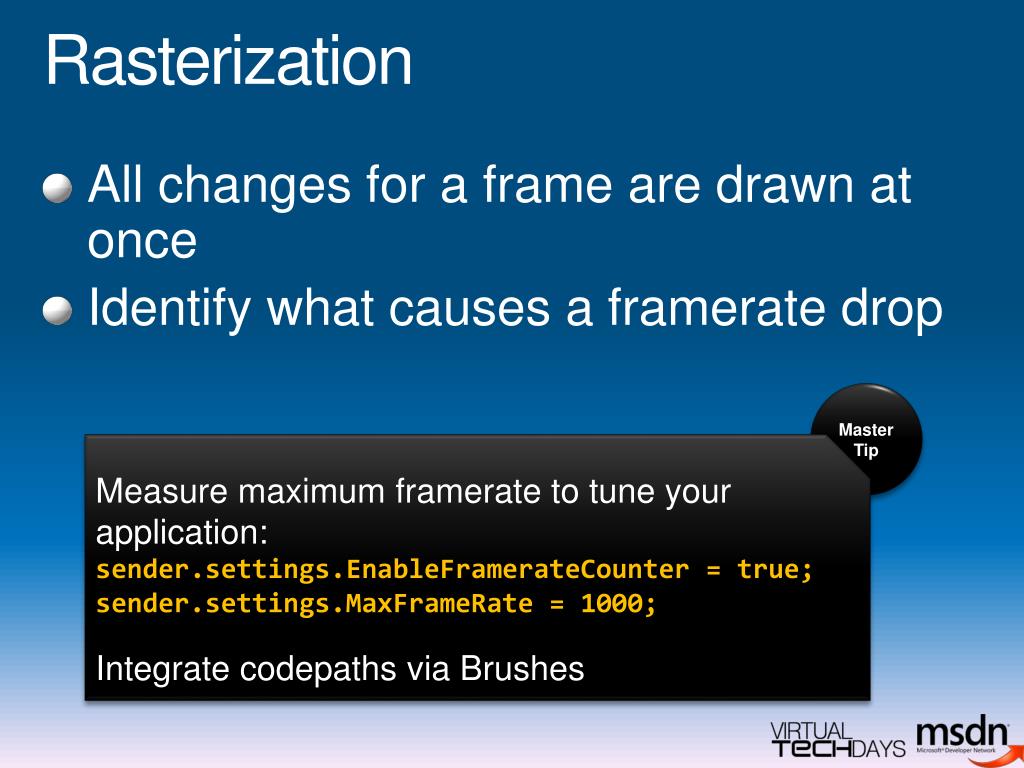 Rasterization

All changes for a frame are drawn at once

Identify what causes a framerate drop

Master Tip

Measure maximum framerate to tune your application:
sender.settings.EnableFramerateCounter = true;
sender.settings.MaxFrameRate = 1000;

Integrate codepaths via Brushes

VIRTUAL TECHDAYS msdn Microsoft® Developer Network